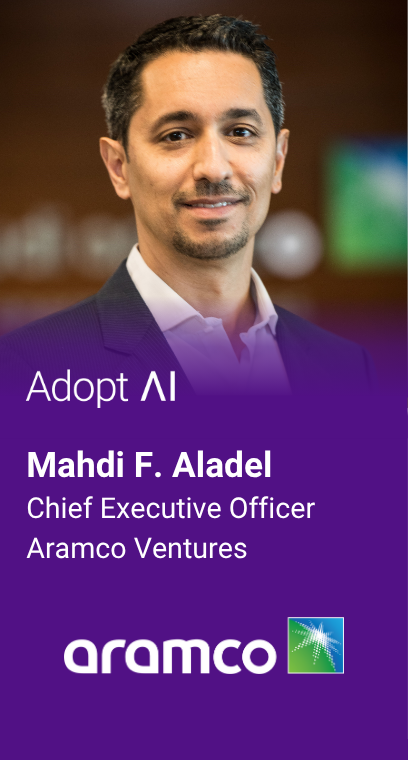 Adopt AI

Mahdi F. Aladel
Chief Executive Officer
Aramco Ventures

aramco